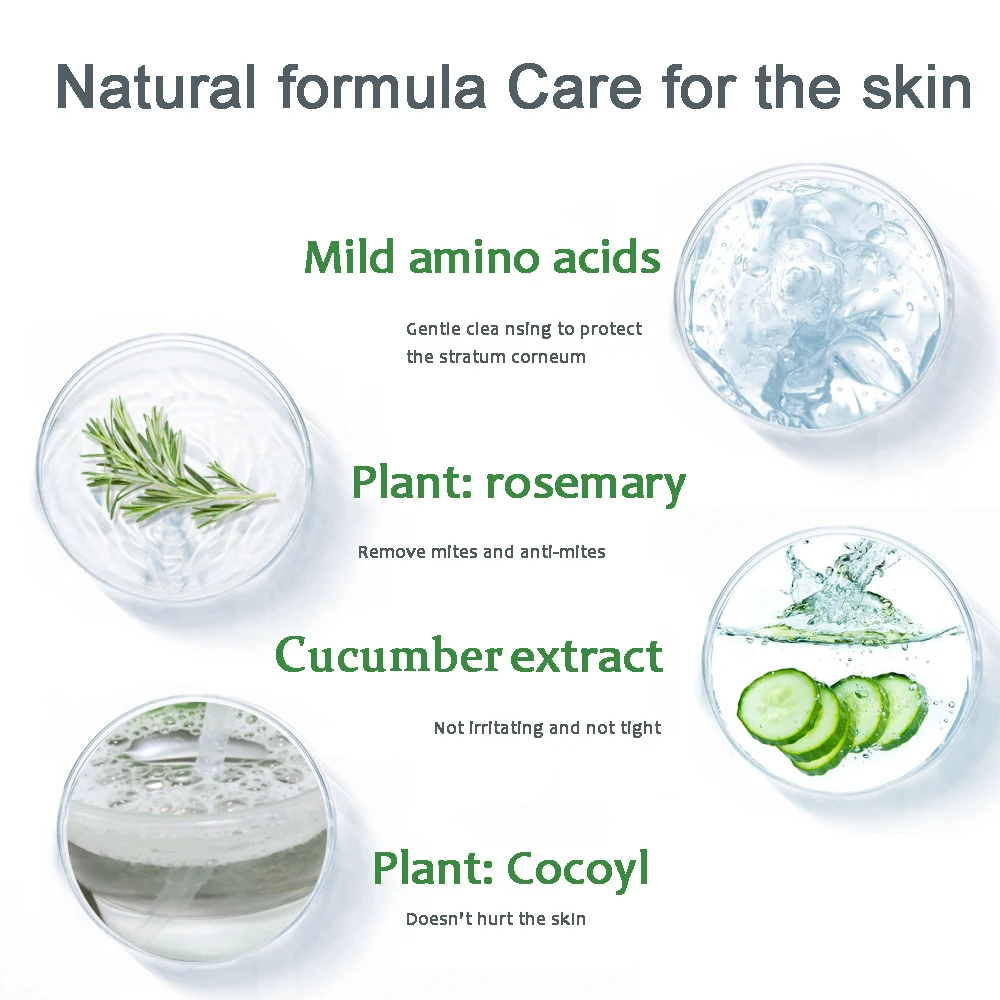 Natural formula Care for the skin

Mild amino acids

Gentle clea nsing to protect the stratum corneum

Plant: rosemary

Remove mites and anti-mites

Cucumber extract

Not irritating and not tight

Plant: Cocoyl

Doesn't hurt the skin